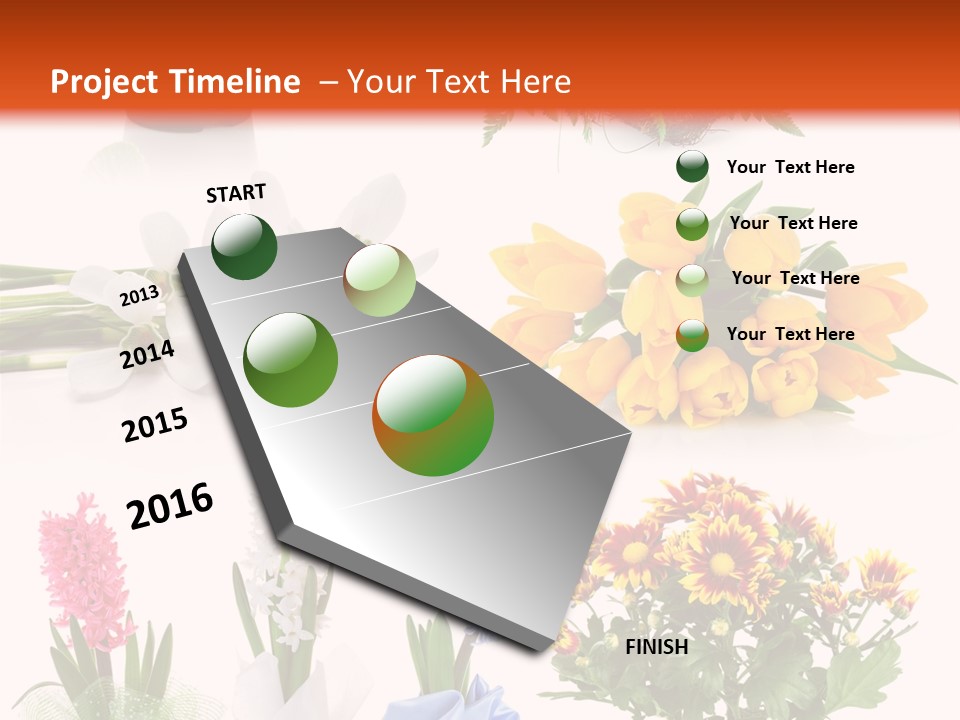 Project Timeline – Your Text Here

START

2013

2014

2015

2016

FINISH

Your Text Here

Your Text Here

Your Text Here

Your Text Here